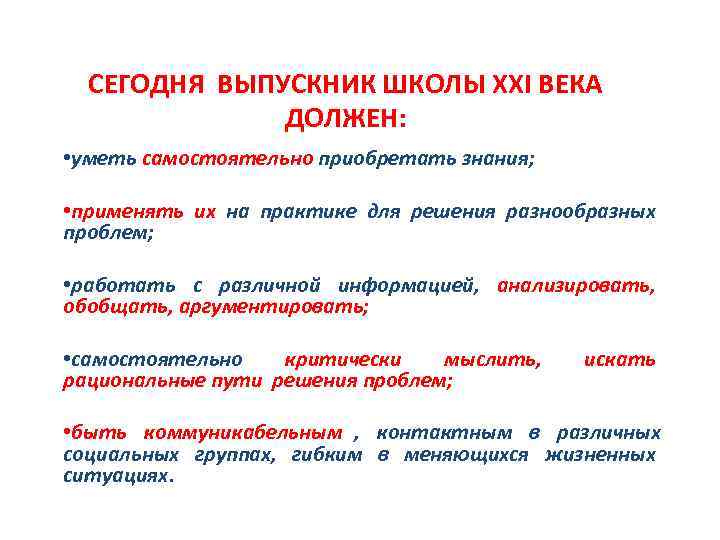 СЕГОДНЯ ВЫПУСКНИК ШКОЛЫ XXI ВЕКА ДОЛЖЕН:

•уметь самостоятельно приобретать знания;

•применять их на практике для решения разнообразных проблем;

•работать с различной информацией, анализировать, обобщать, аргументировать;

•самостоятельно критически мыслить, искать рациональные пути решения проблем;

•быть коммуникабельным , контактным в различных социальных группах, гибким в меняющихся жизненных ситуациях.